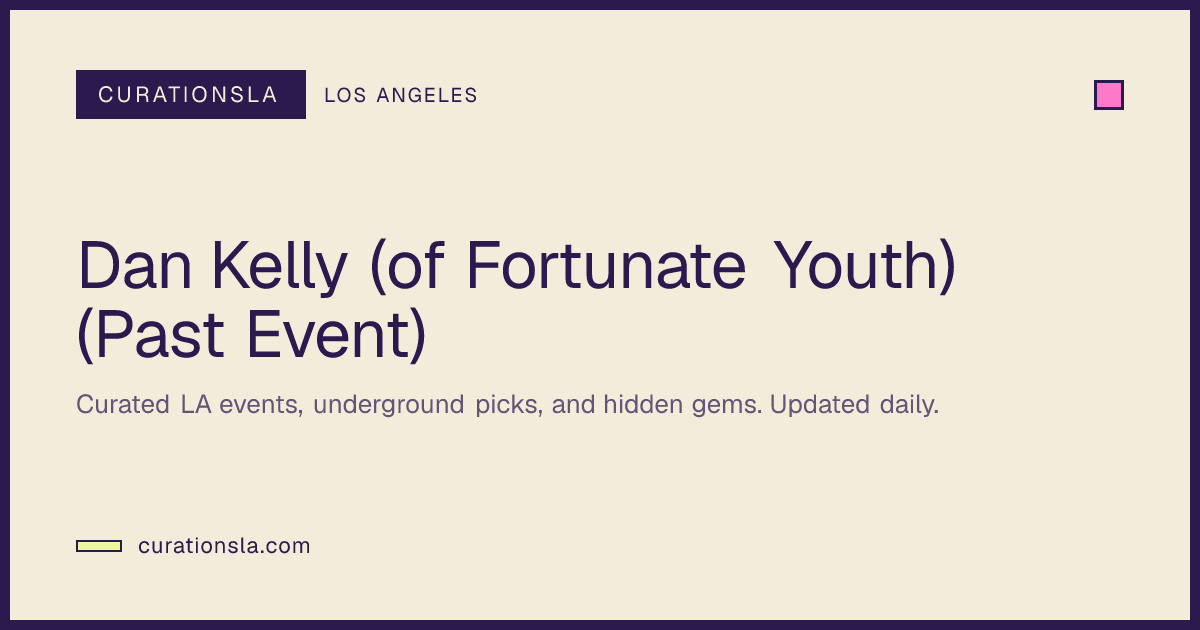 CURATIONSLA
LOS ANGELES

Dan Kelly (of Fortunate Youth) (Past Event)

Curated LA events, underground picks, and hidden gems. Updated daily.

curationsla.com